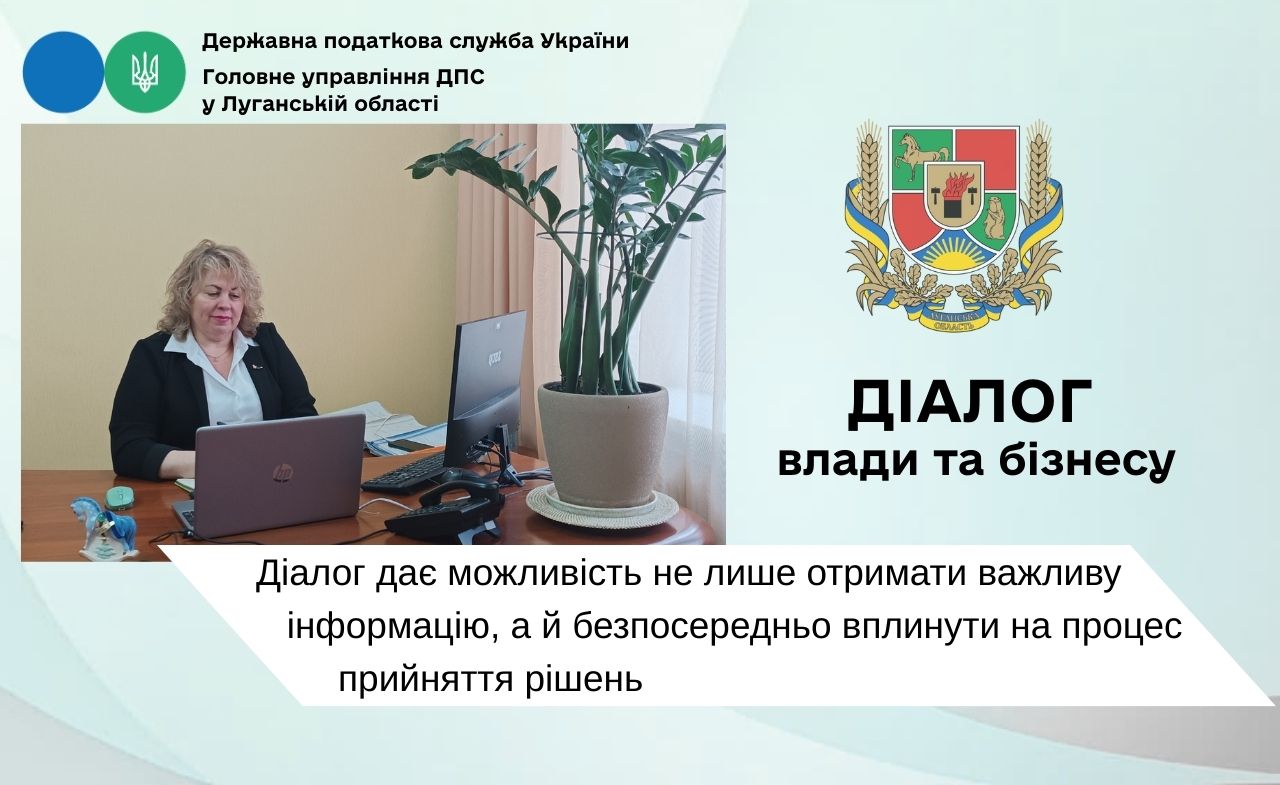 Державна податкова служба України
Головне управління ДПС
у Луганській області

ЛУГАНСЬКА ОБЛАСТЬ

ДІАЛОГ
влади та бізнесу

Діалог дає можливість не лише отримати важливу інформацію, а й безпосередньо вплинути на процес прийняття рішень